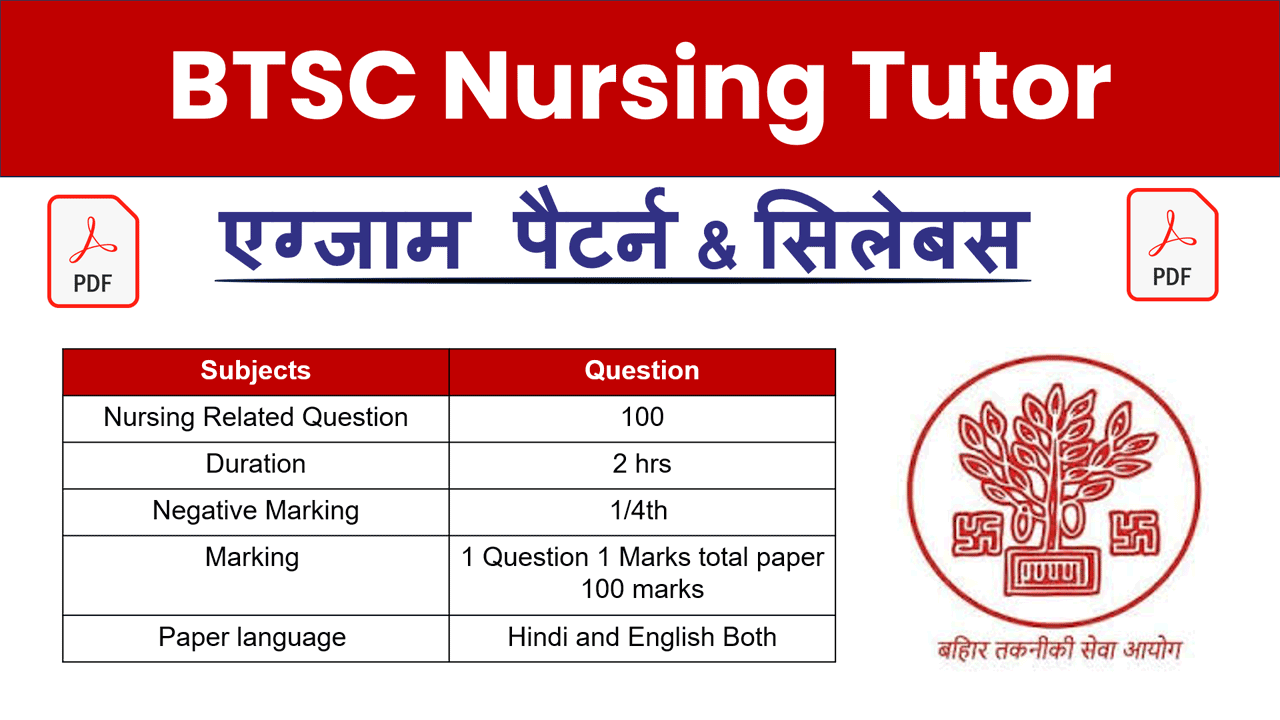 BTSC Nursing Tutor

PDF

एग्जाम पैटर्न & सिलेबस

PDF

| Subjects | Question |
|---|---|
| Nursing Related Question | 100 |
| Duration | 2 hrs |
| Negative Marking | 1/4th |
| Marking | 1 Question 1 Marks total paper 100 marks |
| Paper language | Hindi and English Both |

बहिार तकनीकी सेवा आयोग